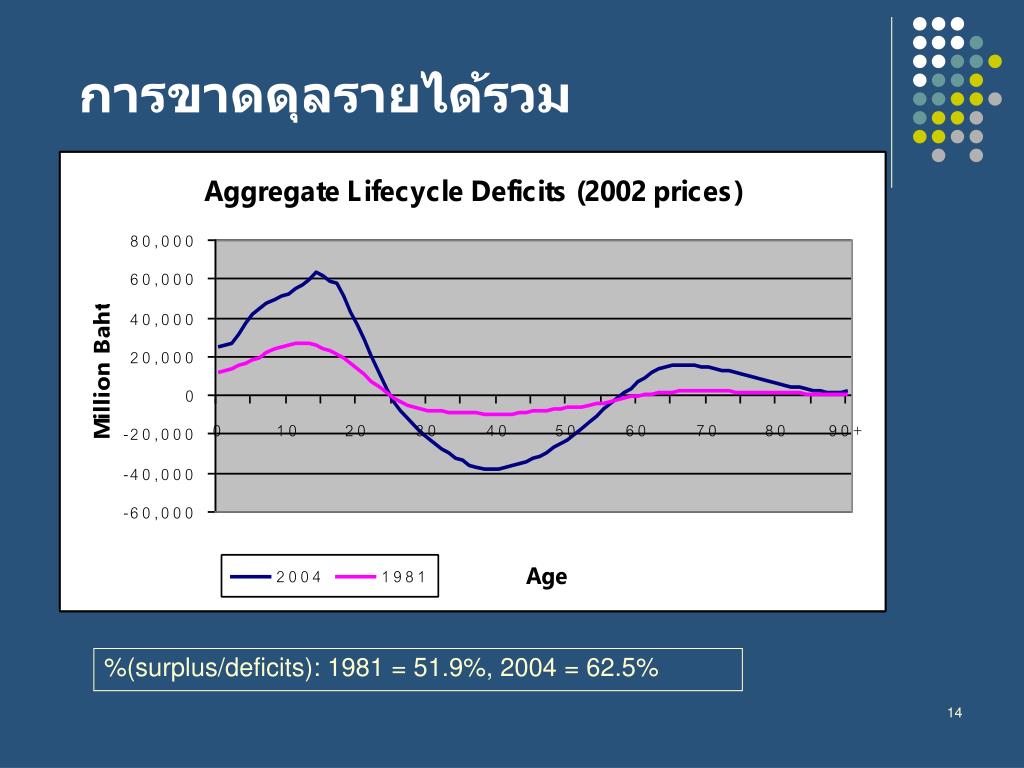 การขาดดุลรายได้รวม

Aggregate Lifecycle Deficits (2002 prices)

Million Baht

80,000
60,000
40,000
20,000
0
-20,000
-40,000
-60,000

0 10 20 30 40 50 60 70 80 90+

2004
1981

Age

%(surplus/deficits): 1981 = 51.9%, 2004 = 62.5%

14